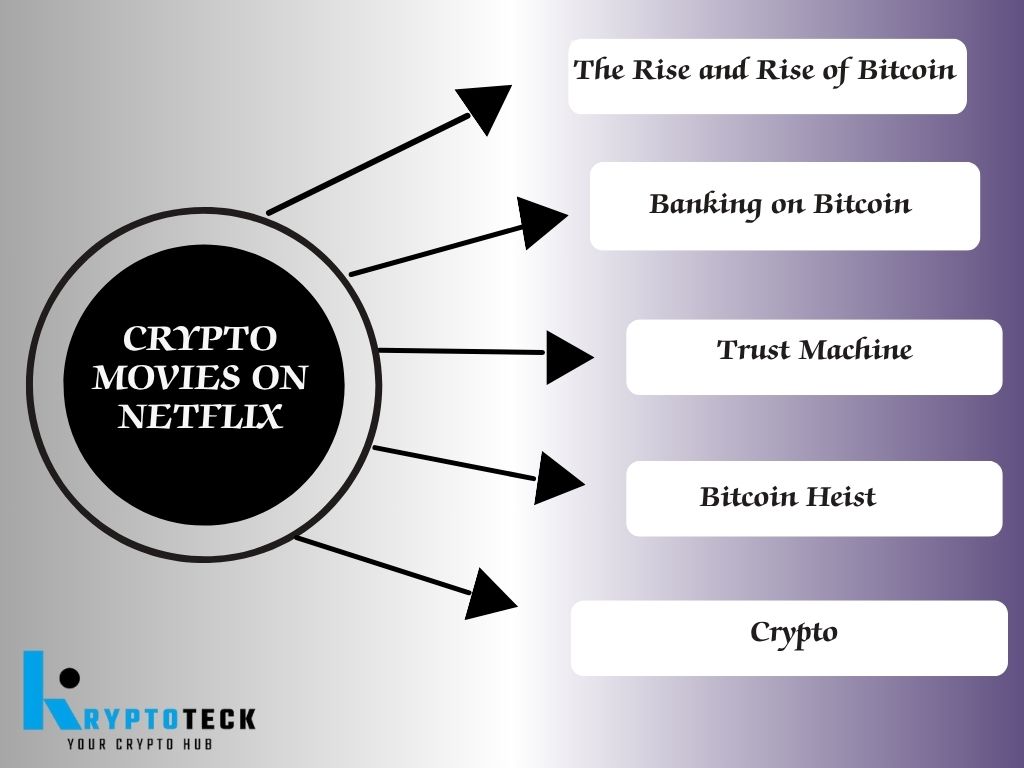 CRYPTO MOVIES ON NETFLIX

The Rise and Rise of Bitcoin

Banking on Bitcoin

Trust Machine

Bitcoin Heist

Crypto

KRYPTOTECK
YOUR CRYPTO HUB